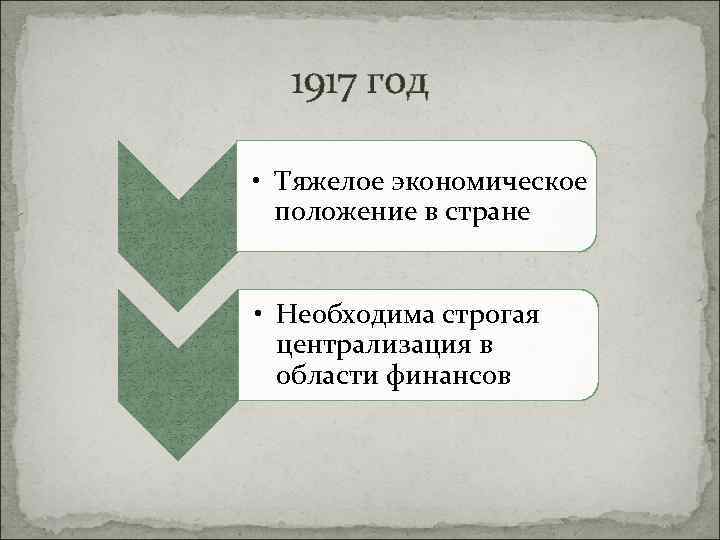 1917 год

• Тяжелое экономическое положение в стране

• Необходима строгая централизация в области финансов